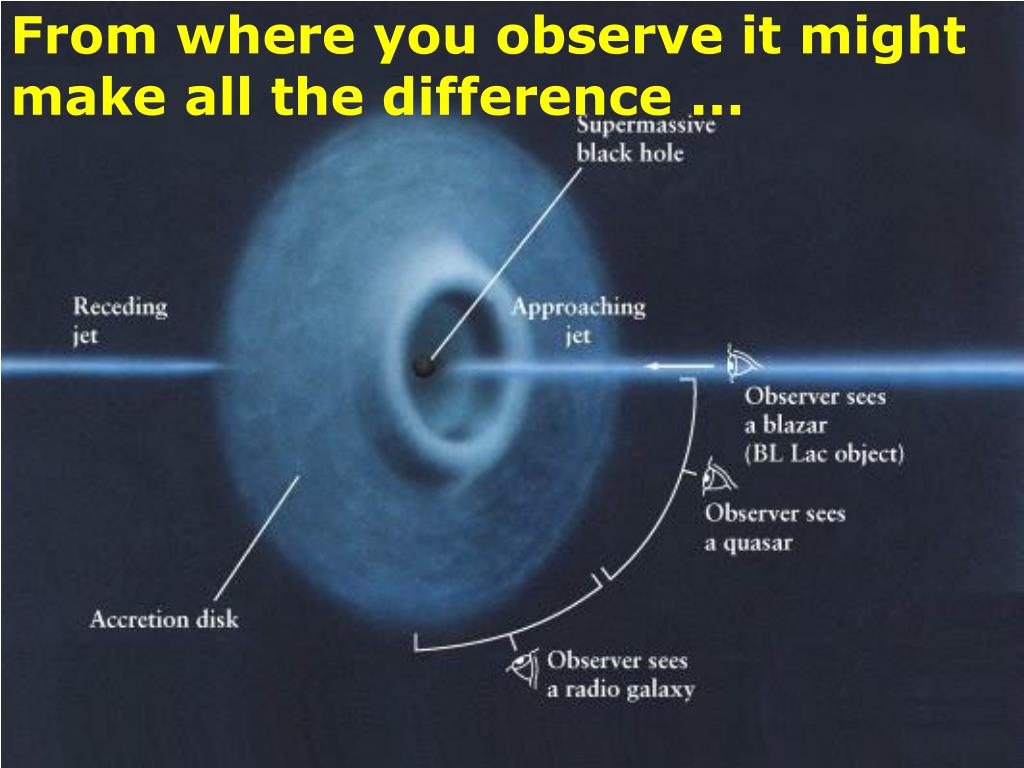 From where you observe it might make all the difference …

Supermassive black hole

Receding jet

Approaching jet

Observer sees a blazar (BL Lac object)

Observer sees a quasar

Accretion disk

Observer sees a radio galaxy